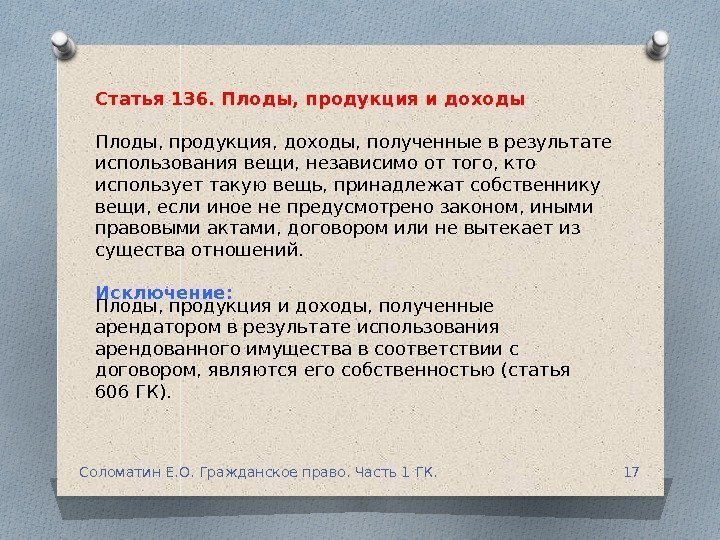 Статья 136. Плоды, продукция и доходы

Плоды, продукция, доходы, полученные в результате использования вещи, независимо от того, кто использует такую вещь, принадлежат собственнику вещи, если иное не предусмотрено законом, иными правовыми актами, договором или не вытекает из существа отношений.

Исключение:
Плоды, продукция и доходы, полученные арендатором в результате использования арендованного имущества в соответствии с договором, являются его собственностью (статья 606 ГК).

Соломатин Е.О. Гражданское право. Часть 1 ГК.

17